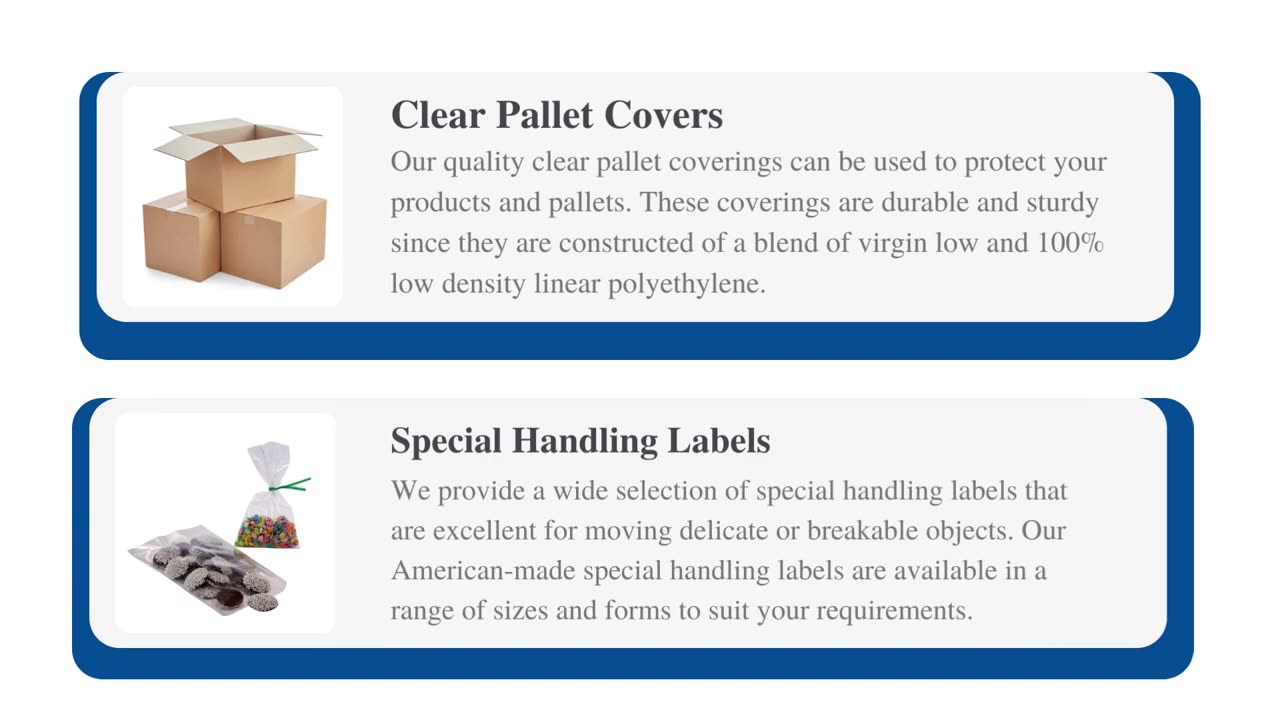 Clear Pallet Covers

Our quality clear pallet coverings can be used to protect your products and pallets. These coverings are durable and sturdy since they are constructed of a blend of virgin low and 100% low density linear polyethylene.

Special Handling Labels

We provide a wide selection of special handling labels that are excellent for moving delicate or breakable objects. Our American-made special handling labels are available in a range of sizes and forms to suit your requirements.